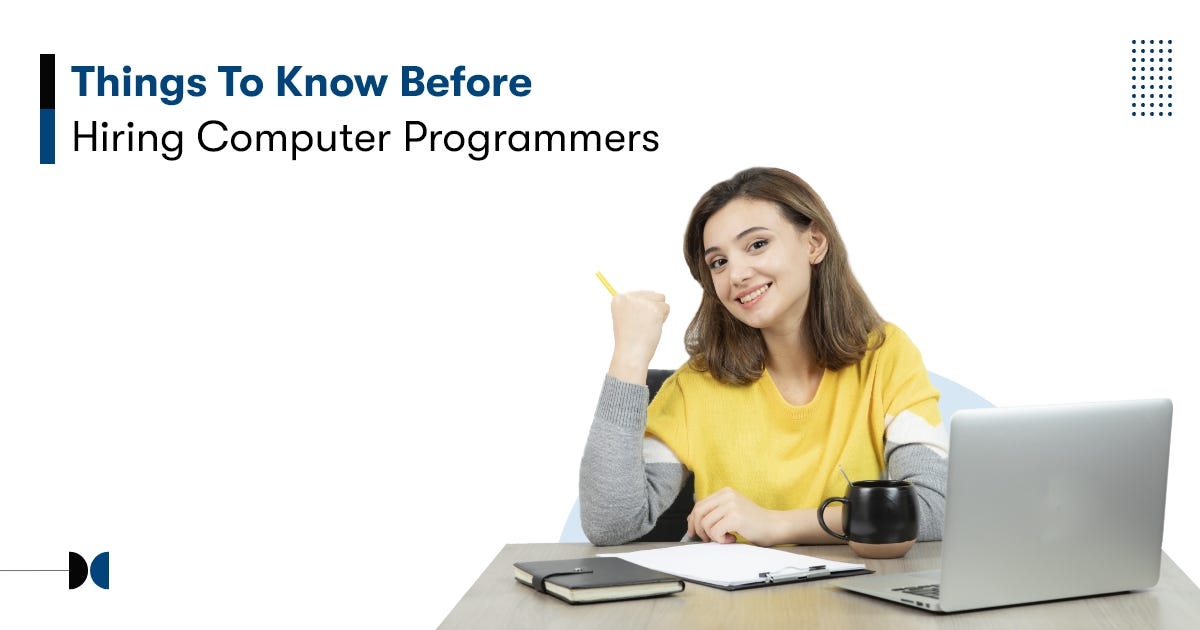 Things To Know Before
Hiring Computer Programmers